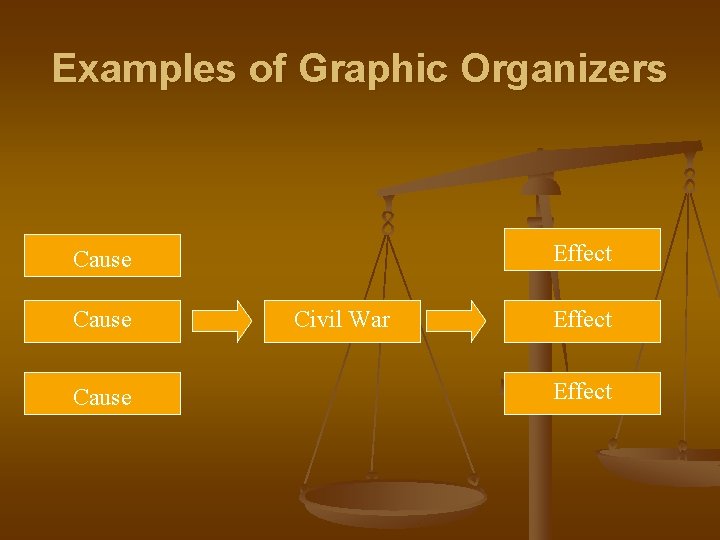 Examples of Graphic Organizers

Cause

Cause

Cause

Civil War

Effect

Effect

Effect